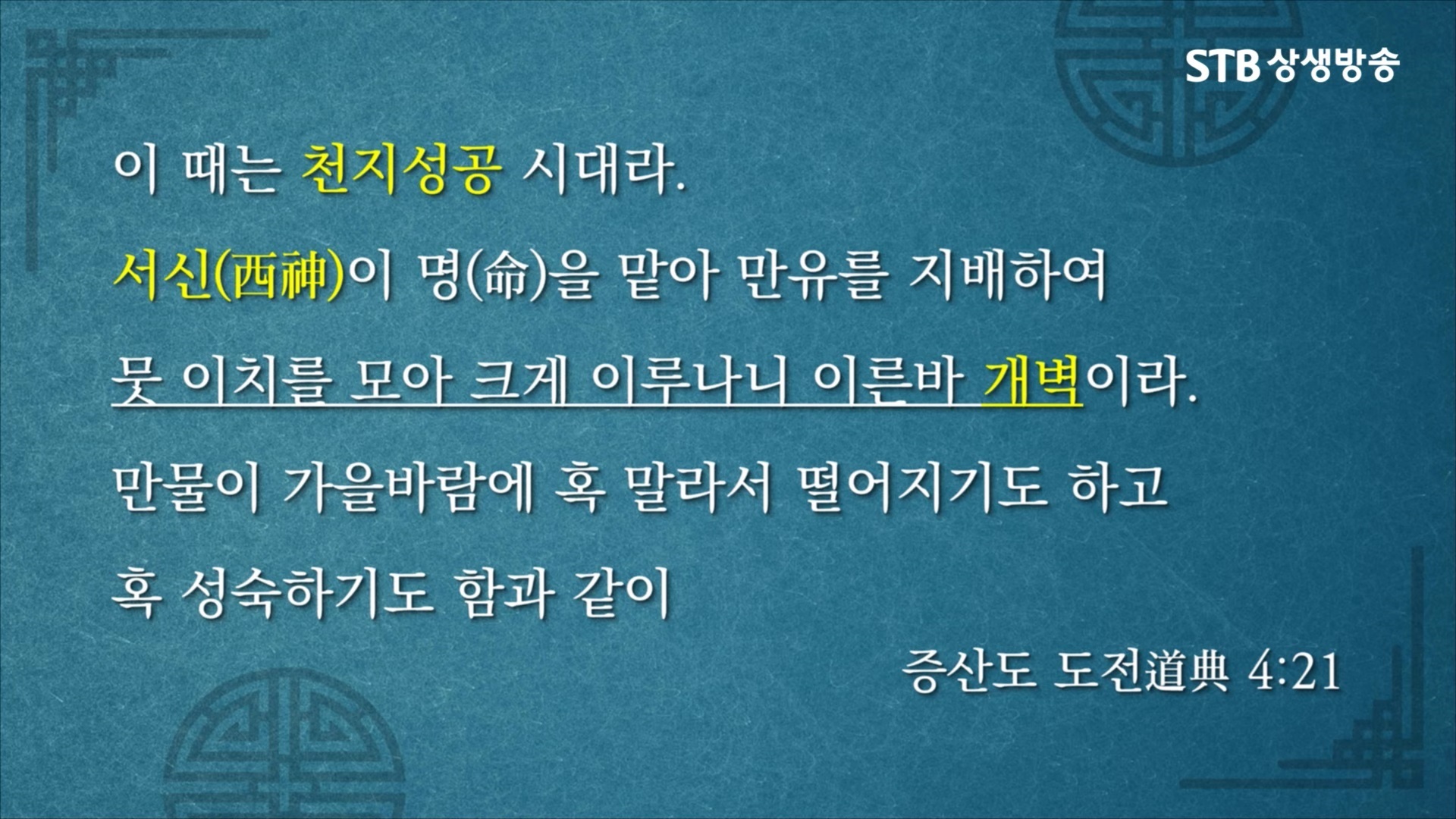 STB 상생방송

이 때는 천지성공 시대라.

서신(西神)이 명(命)을 맡아 만유를 지배하여

뭇 이치를 모아 크게 이루나니 이른바 개벽이라.

만물이 가을바람에 혹 말라서 떨어지기도 하고

혹 성숙하기도 함과 같이

증산도 도전道典 4:21